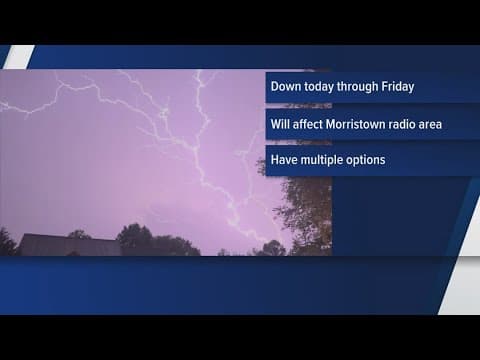 Down today through Friday

Will affect Morristown radio area

Have multiple options